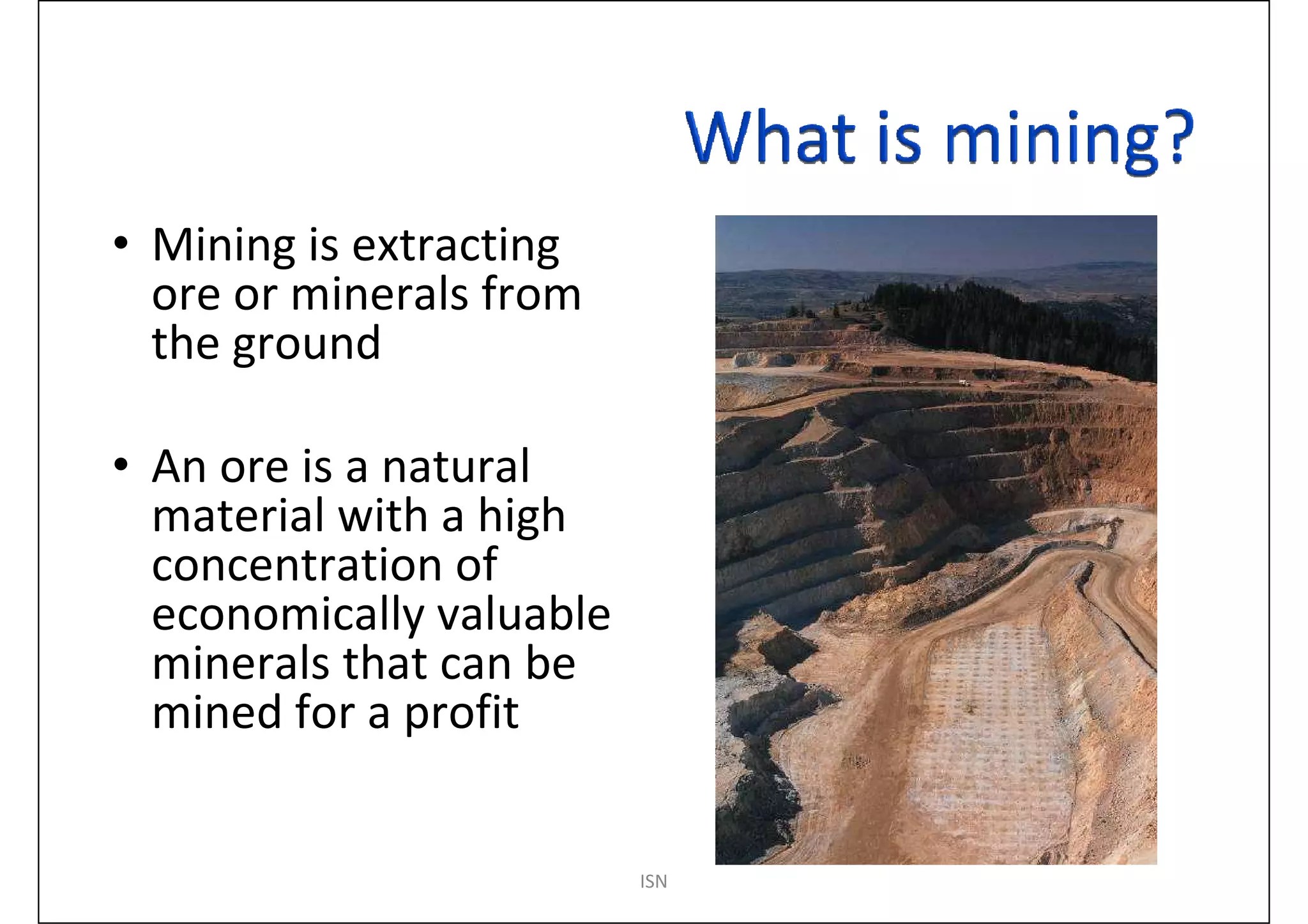 What is mining?

• Mining is extracting ore or minerals from the ground

• An ore is a natural material with a high concentration of economically valuable minerals that can be mined for a profit

ISN